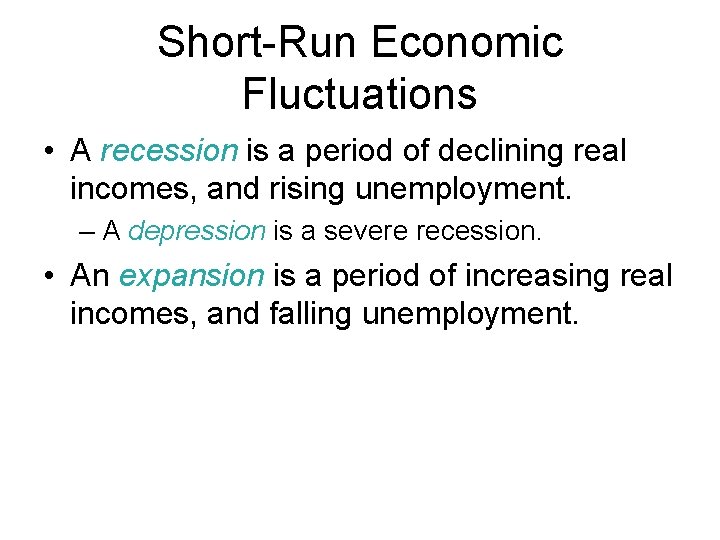 Short-Run Economic Fluctuations

• A recession is a period of declining real incomes, and rising unemployment.

– A depression is a severe recession.

• An expansion is a period of increasing real incomes, and falling unemployment.